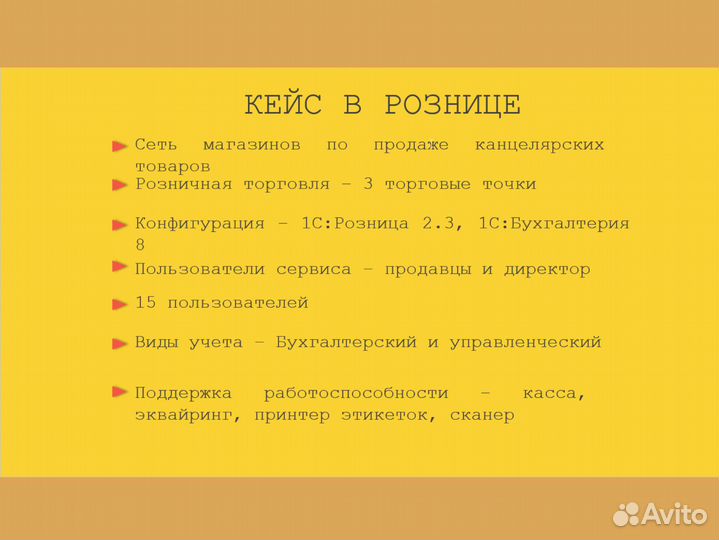 КЕЙС В РОЗНИЦЕ

Сеть магазинов по продаже канцелярских товаров

Розничная торговля – 3 торговые точки

Конфигурация – 1С:Розница 2.3, 1С:Бухгалтерия 8

Пользователи сервиса – продавцы и директор

15 пользователей

Виды учета – Бухгалтерский и управленческий

Поддержка работоспособности – касса, эквайринг, принтер этикеток, сканер

Avito